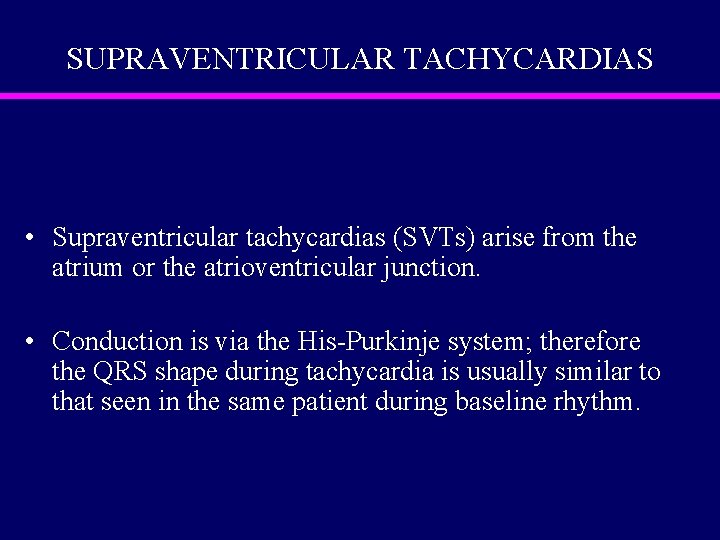 SUPRAVENTRICULAR TACHYCARDIAS

• Supraventricular tachycardias (SVTs) arise from the atrium or the atrioventricular junction.

• Conduction is via the His-Purkinje system; therefore the QRS shape during tachycardia is usually similar to that seen in the same patient during baseline rhythm.